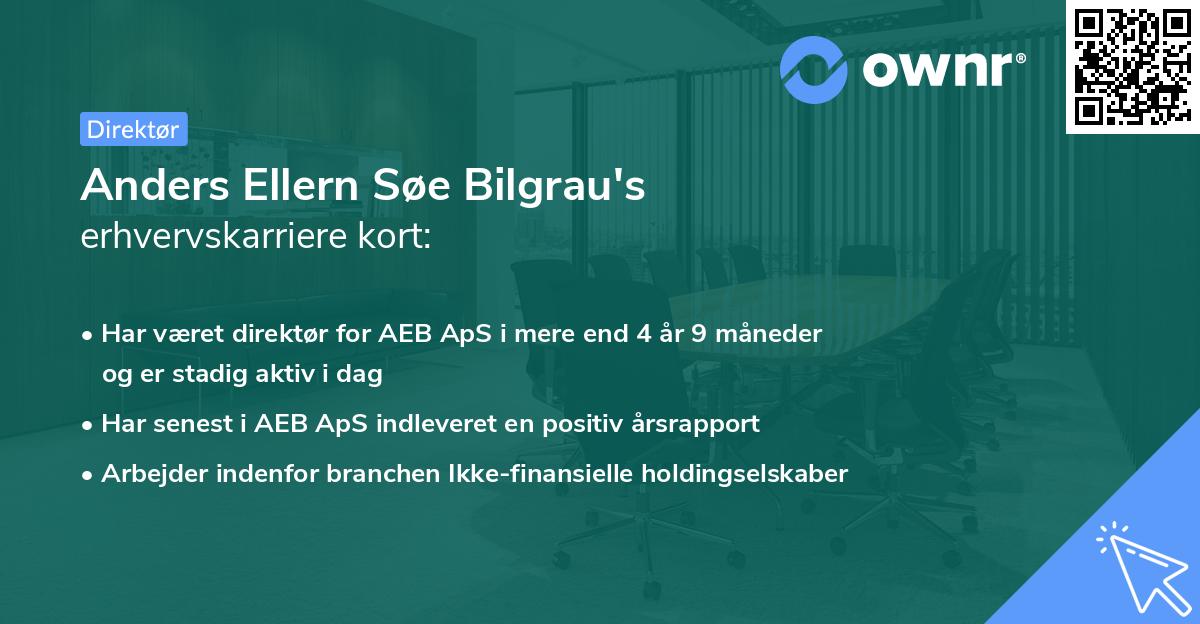 ownr®

Direktør

Anders Ellern Søe Bilgrau's erhvervskarriere kort:

• Har været direktør for AEB ApS i mere end 4 år 9 måneder og er stadig aktiv i dag
• Har senest i AEB ApS indleveret en positiv årsrapport
• Arbejder indenfor branchen Ikke-finansielle holdingselskaber